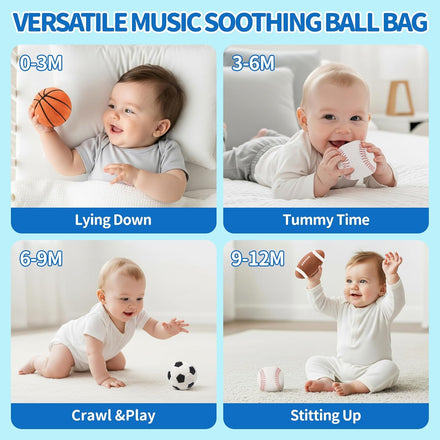 VERSATILE MUSIC SOOTHING BALL BAG

0-3M

Lying Down

3-6M

Tummy Time

6-9M

Crawl &Play

9-12M

Stitting Up